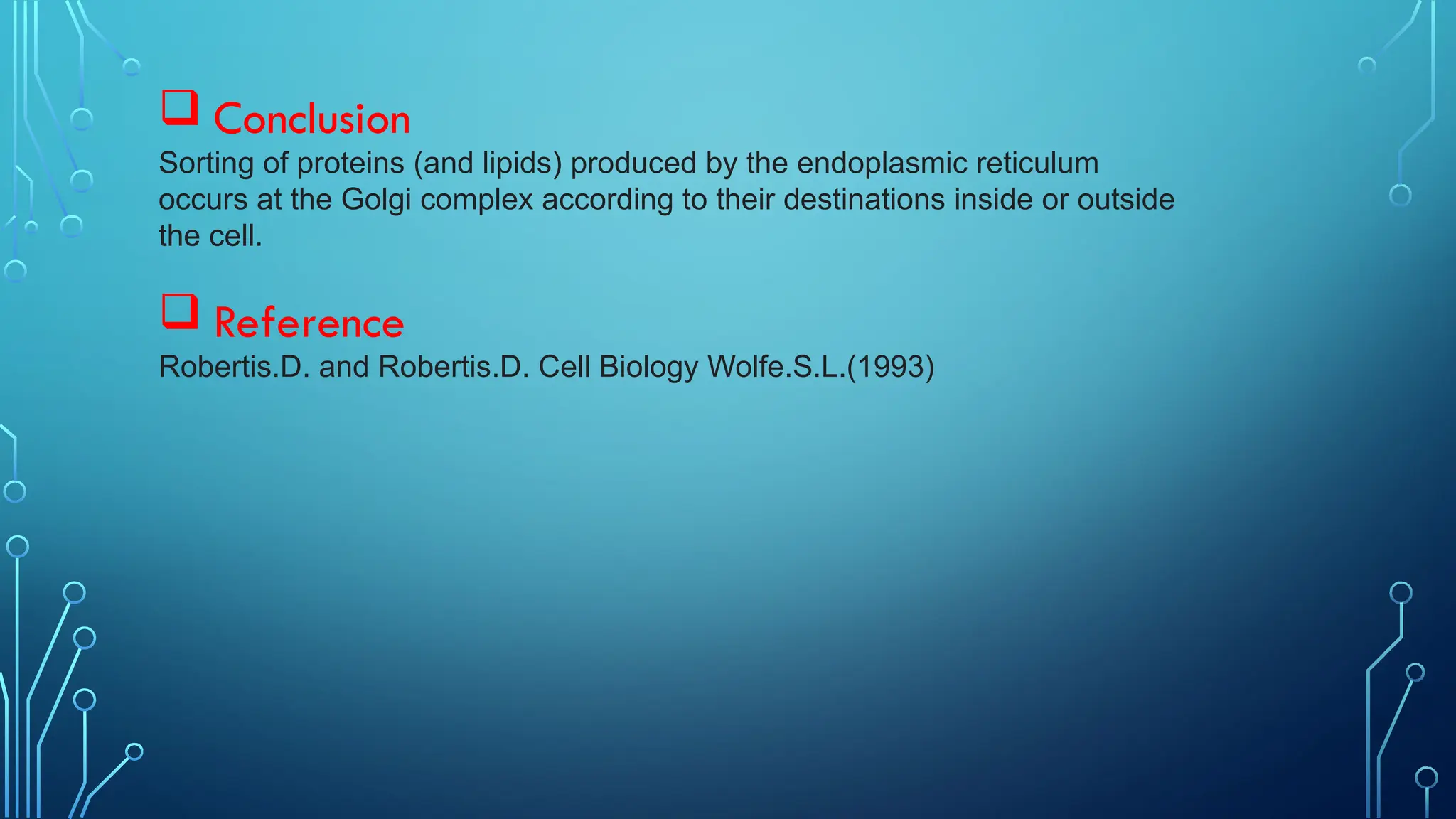 ❑ Conclusion

Sorting of proteins (and lipids) produced by the endoplasmic reticulum occurs at the Golgi complex according to their destinations inside or outside the cell.

❑ Reference

Robertis.D. and Robertis.D. Cell Biology Wolfe.S.L.(1993)